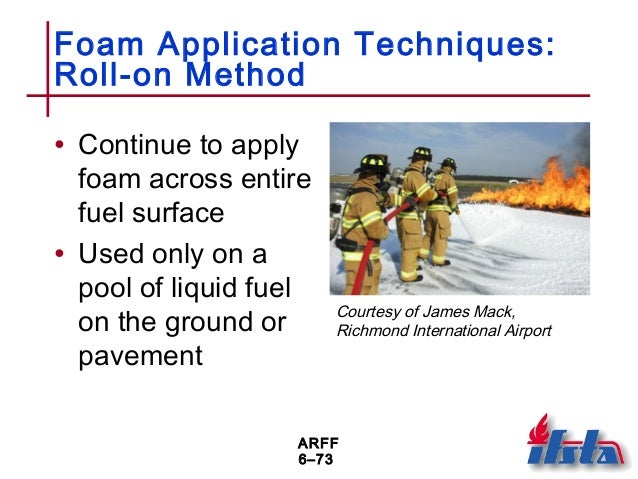 Foam Application Techniques: Roll-on Method

• Continue to apply foam across entire fuel surface

• Used only on a pool of liquid fuel on the ground or pavement

Courtesy of James Mack, Richmond International Airport

ARFF
6–73

ifsta